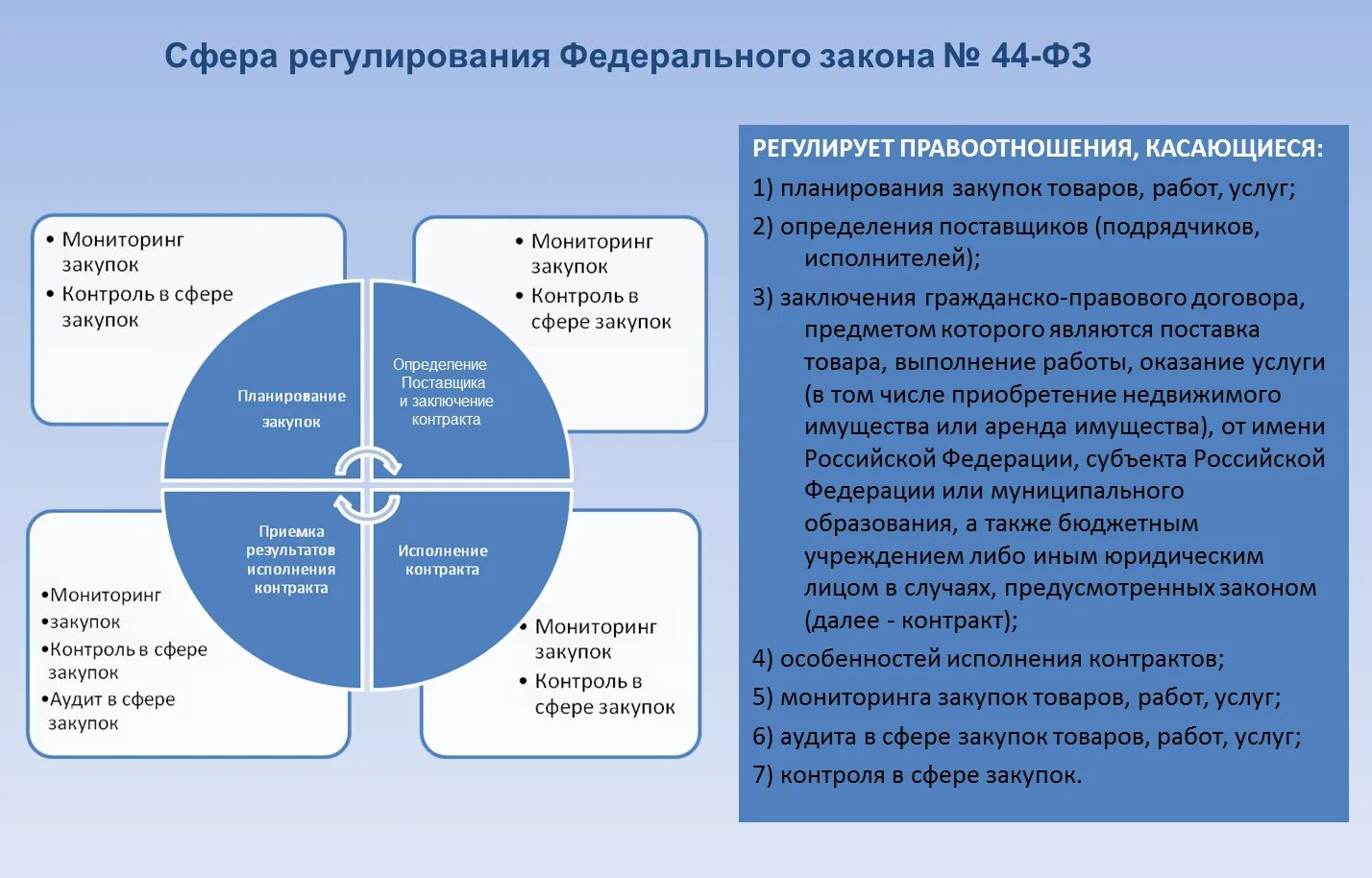 Сфера регулирования Федерального закона № 44-ФЗ

• Мониторинг закупок
• Контроль в сфере закупок

• Мониторинг закупок
• Контроль в сфере закупок

Планирование закупок

Определение Поставщика и заключение контракта

Приемка результатов исполнения контракта

Исполнение контракта

•Мониторинг
•закупок
•Контроль в сфере закупок
•Аудит в сфере закупок

• Мониторинг закупок
• Контроль в сфере закупок

РЕГУЛИРУЕТ ПРАВООТНОШЕНИЯ, КАСАЮЩИЕСЯ:
1) планирования закупок товаров, работ, услуг;
2) определения поставщиков (подрядчиков, исполнителей);
3) заключения гражданско-правового договора, предметом которого являются поставка товара, выполнение работы, оказание услуги (в том числе приобретение недвижимого имущества или аренда имущества), от имени Российской Федерации, субъекта Российской Федерации или муниципального образования, а также бюджетным учреждением либо иным юридическим лицом в случаях, предусмотренных законом (далее - контракт);
4) особенностей исполнения контрактов;
5) мониторинга закупок товаров, работ, услуг;
6) аудита в сфере закупок товаров, работ, услуг;
7) контроля в сфере закупок.